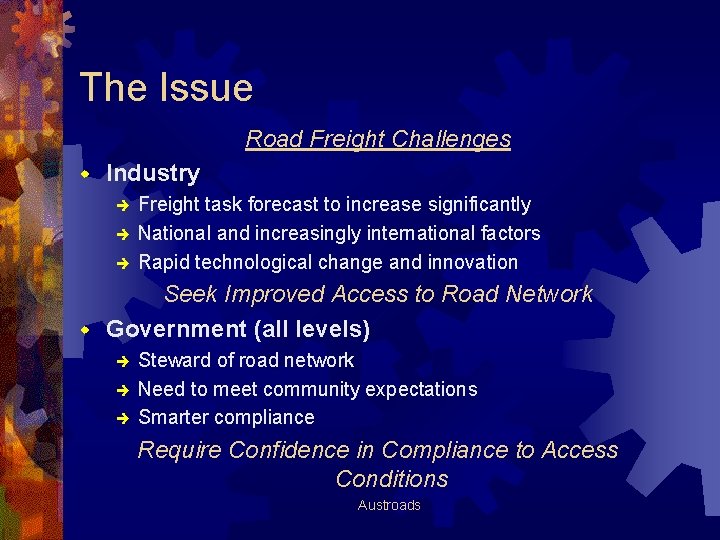 The Issue

Road Freight Challenges

Industry

Freight task forecast to increase significantly

National and increasingly international factors

Rapid technological change and innovation

Seek Improved Access to Road Network

Government (all levels)

Steward of road network

Need to meet community expectations

Smarter compliance

Require Confidence in Compliance to Access Conditions

Austroads